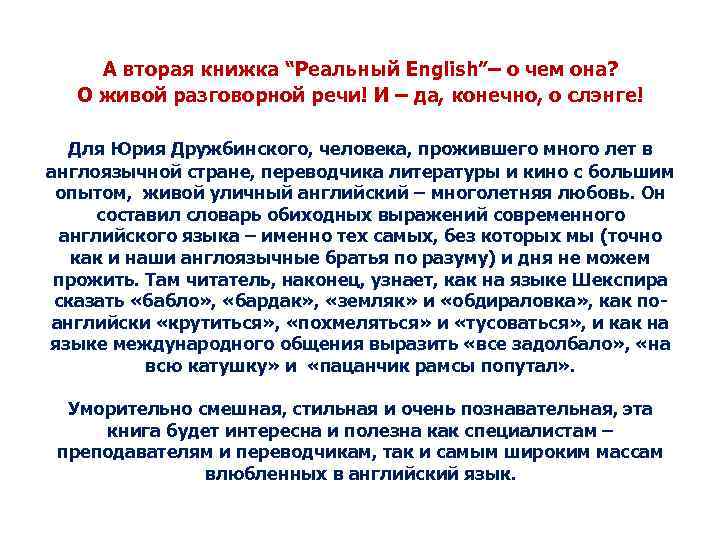 А вторая книжка “Реальный English”– о чем она? О живой разговорной речи! И – да, конечно, о слэнге!

Для Юрия Дружбинского, человека, прожившего много лет в англоязычной стране, переводчика литературы и кино с большим опытом, живой уличный английский – многолетняя любовь. Он составил словарь обиходных выражений современного английского языка – именно тех самых, без которых мы (точно как и наши англоязычные братья по разуму) и дня не можем прожить. Там читатель, наконец, узнает, как на языке Шекспира сказать «бабло», «бардак», «земляк» и «обдираловка», как по-английски «крутиться», «похмеляться» и «тусоваться», и как на языке международного общения выразить «все задолбало», «на всю катушку» и «пацанчик рамсы попутал».

Уморительно смешная, стильная и очень познавательная, эта книга будет интересна и полезна как специалистам – преподавателям и переводчикам, так и самым широким массам влюбленных в английский язык.